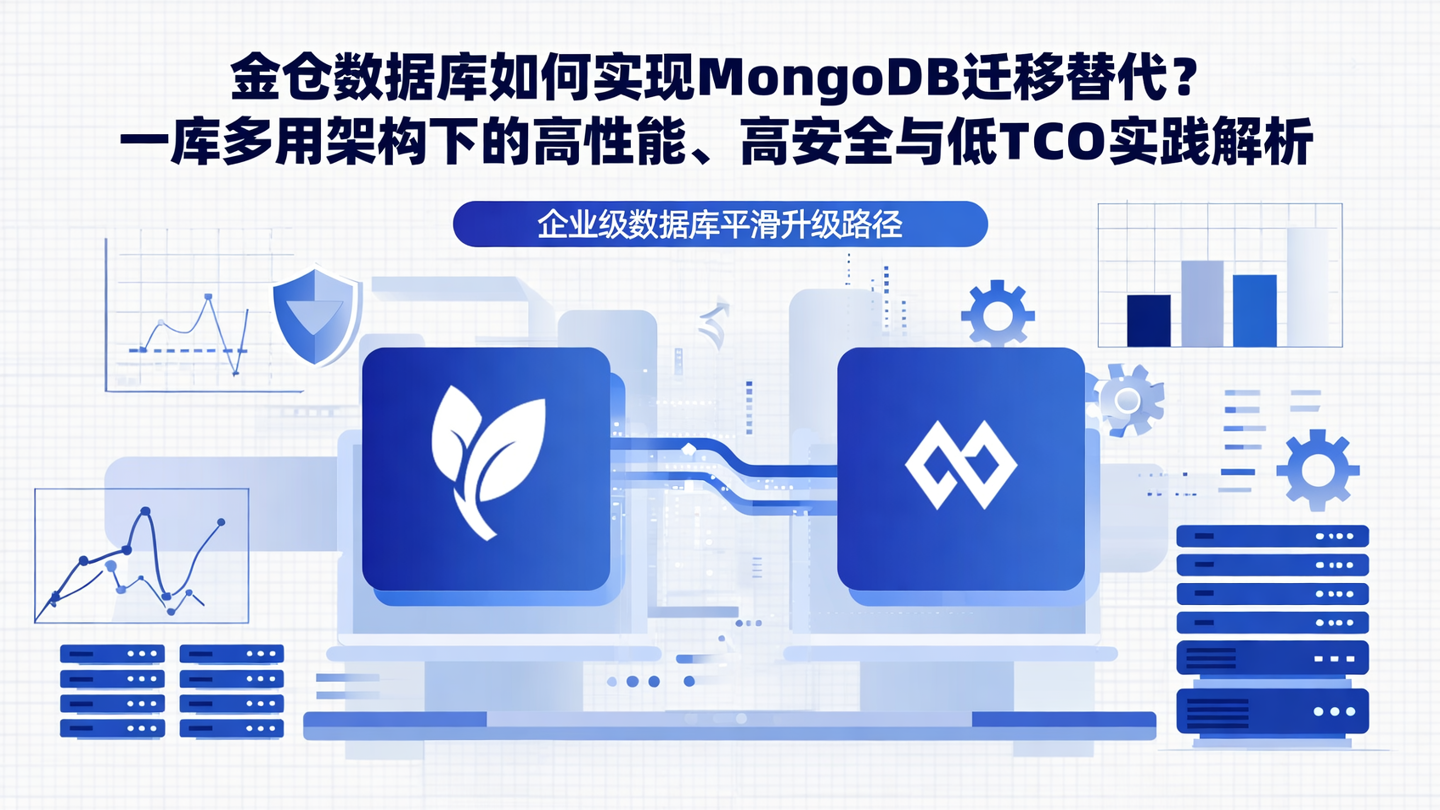 金仓数据库如何实现MongoDB迁移替代？
一库多用架构下的高性能、高安全与低TCO实践解析

企业级数据库平滑升级路径